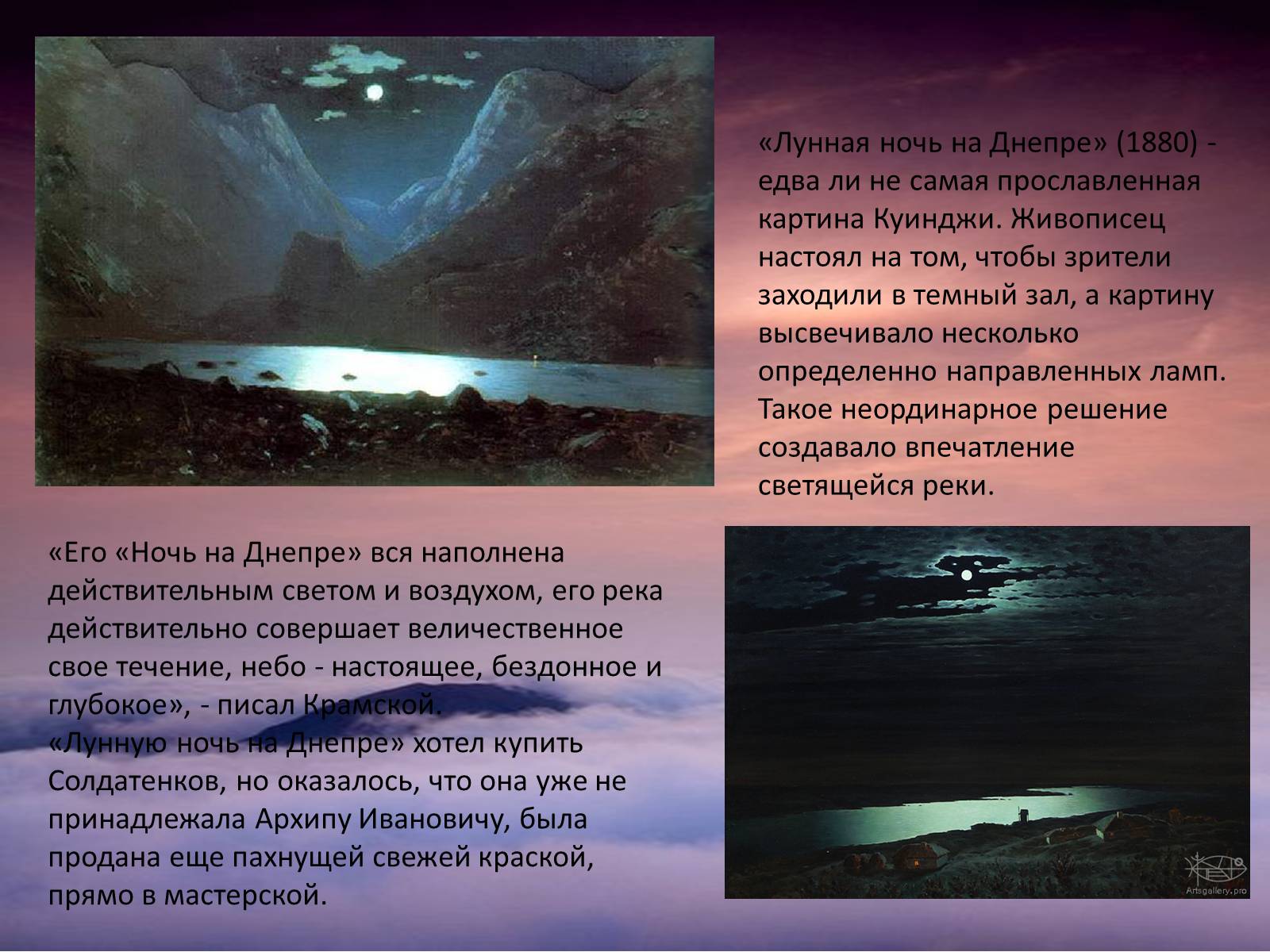 «Лунная ночь на Днепре» (1880) - едва ли не самая прославленная картина Куинджи. Живописец настоял на том, чтобы зрители заходили в темный зал, а картину высвечивало несколько определенно направленных ламп. Такое неординарное решение создавало впечатление светящейся реки.

«Его «Ночь на Днепре» вся наполнена действительным светом и воздухом, его река действительно совершает величественное свое течение, небо - настоящее, бездонное и глубокое», - писал Крамской.
«Лунную ночь на Днепре» хотел купить Солдатенков, но оказалось, что она уже не принадлежала Архипу Ивановичу, была продана еще пахнущей свежей краской, прямо в мастерской.

Artsgallery.pro